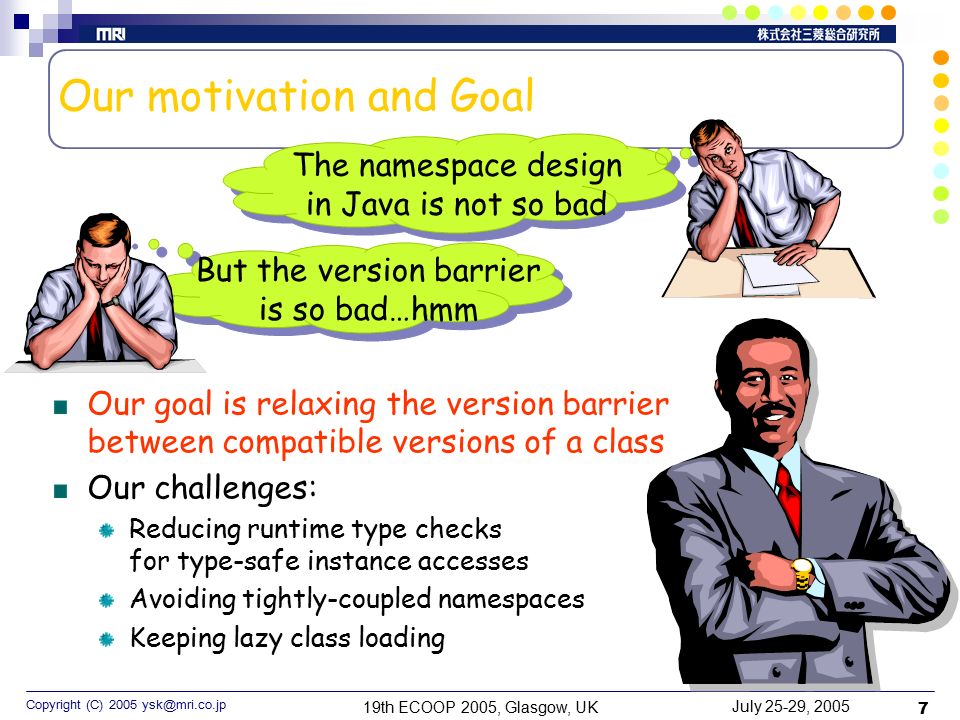 MRI

株式会社三菱総合研究所

Our motivation and Goal

The namespace design in Java is not so bad

But the version barrier is so bad…hmm

Our goal is relaxing the version barrier between compatible versions of a class

Our challenges:

Reducing runtime type checks for type-safe instance accesses

Avoiding tightly-coupled namespaces

Keeping lazy class loading

Copyright (C) 2005 ysk@mri.co.jp

19th ECOOP 2005, Glasgow, UK

July 25-29, 2005

7